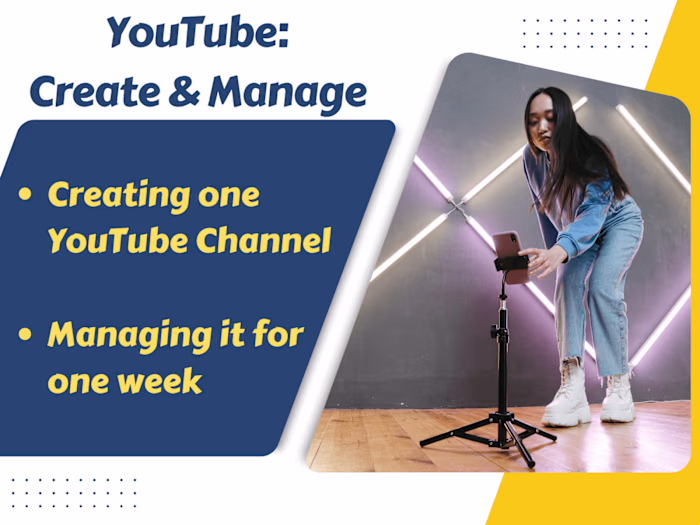 YouTube:
Create & Manage

• Creating one YouTube Channel

• Managing it for one week